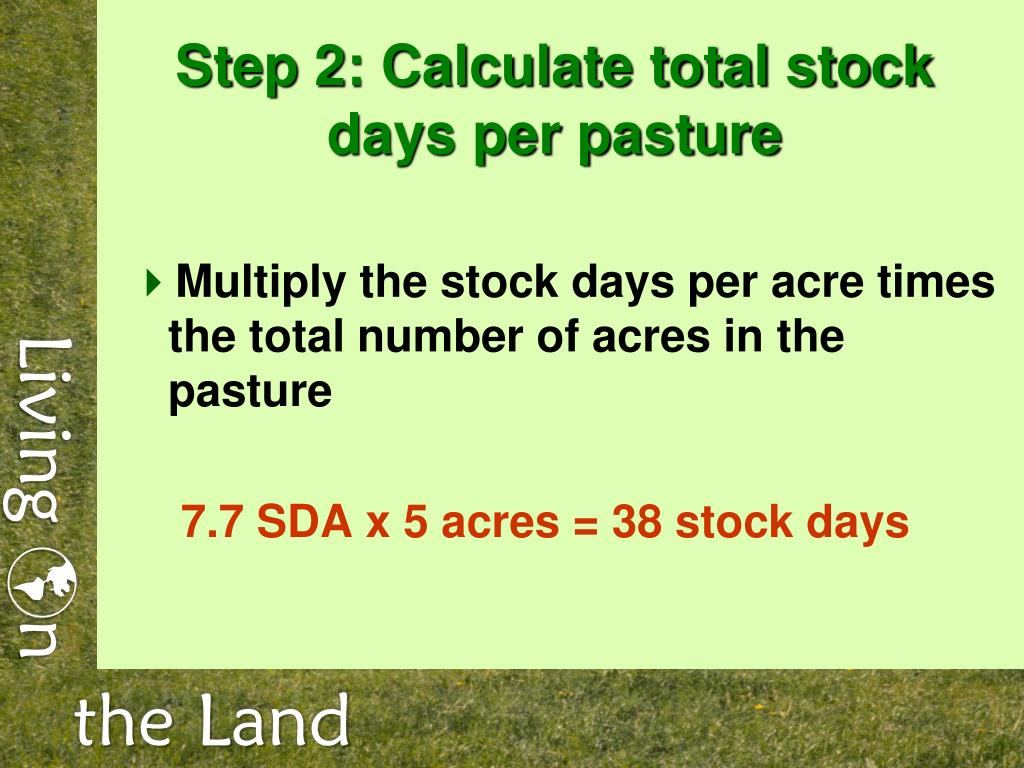 Step 2: Calculate total stock days per pasture

Multiply the stock days per acre times the total number of acres in the pasture

7.7 SDA x 5 acres = 38 stock days

Living on

the Land